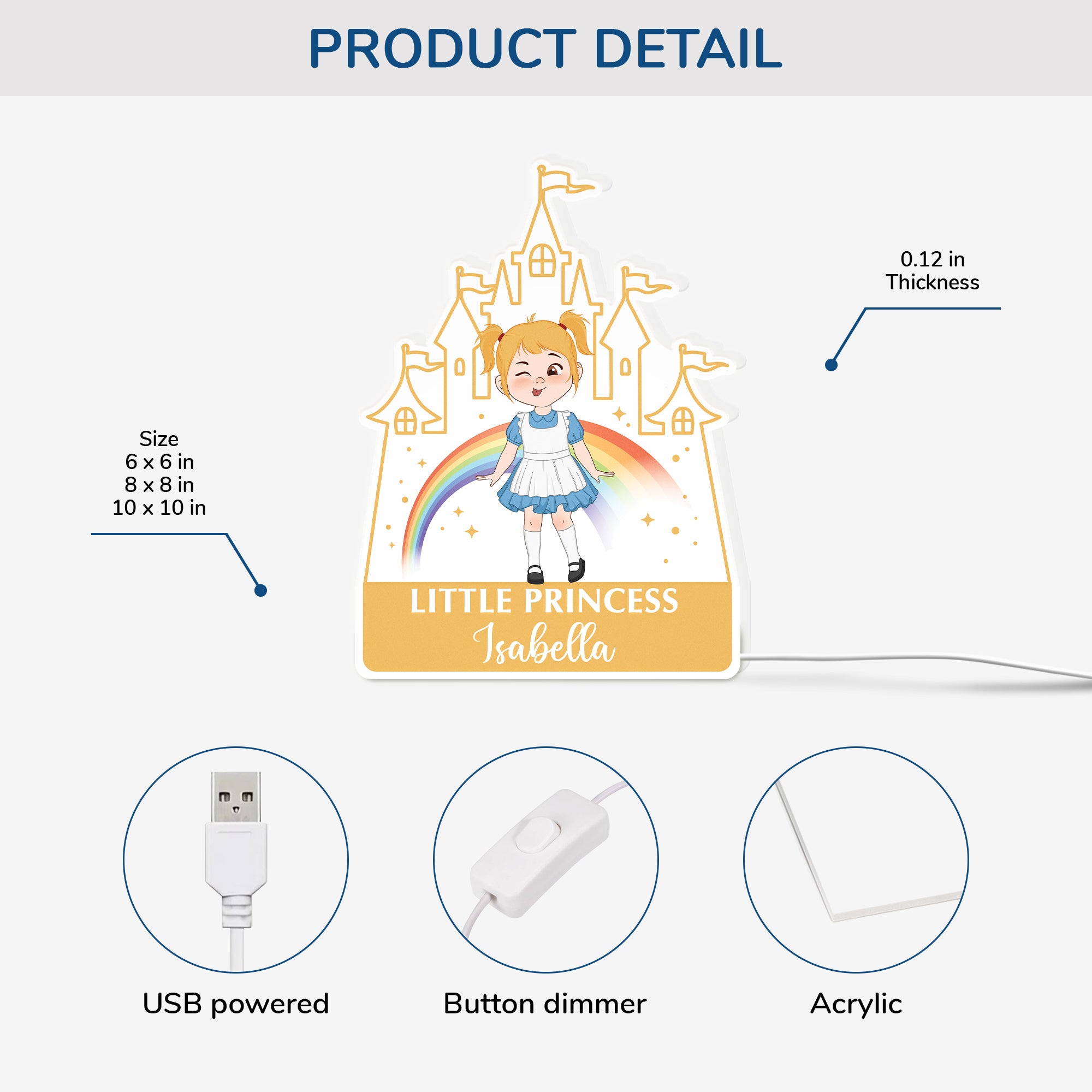 PRODUCT DETAIL

0.12 in
Thickness

Size
6 x 6 in
8 x 8 in
10 x 10 in

LITTLE PRINCESS
Isabella

USB powered

Button dimmer

Acrylic